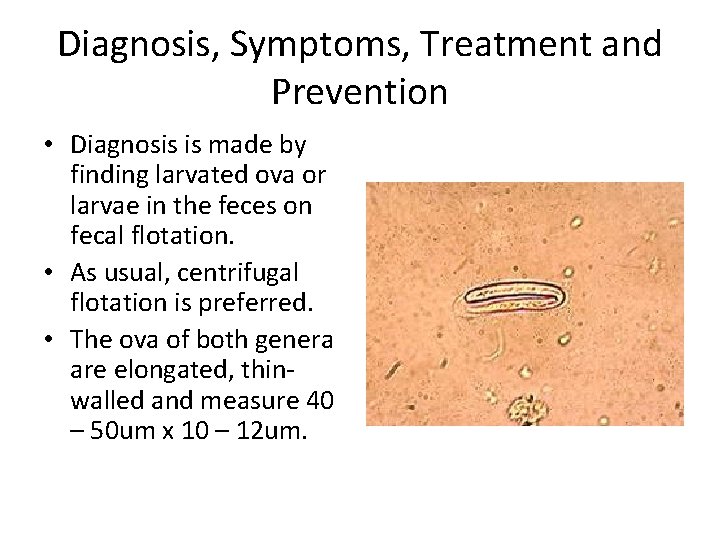 Diagnosis, Symptoms, Treatment and Prevention

• Diagnosis is made by finding larvated ova or larvae in the feces on fecal flotation.
• As usual, centrifugal flotation is preferred.
• The ova of both genera are elongated, thin-walled and measure 40 – 50um x 10 – 12um.